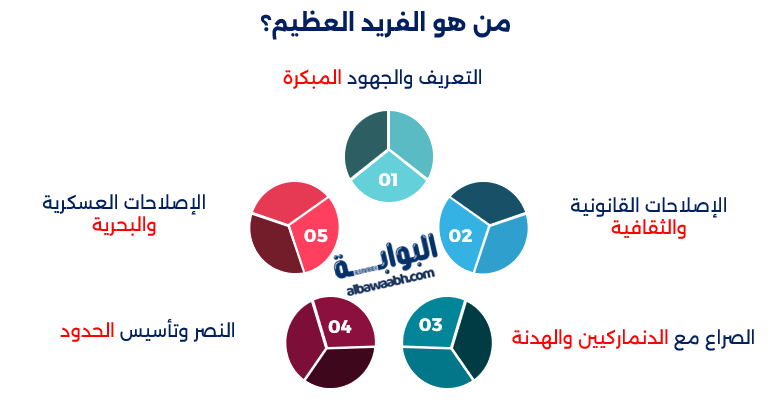 من هو الفريد العظيم؟

التعريف والجهود المبكرة

01

الإصلاحات القانونية والثقافية

02

الصراع مع الدنماركيين والهدنة

03

النصر وتأسيس الحدود

04

الإصلاحات العسكرية والبحرية

05

البوابة
albawaabh.com